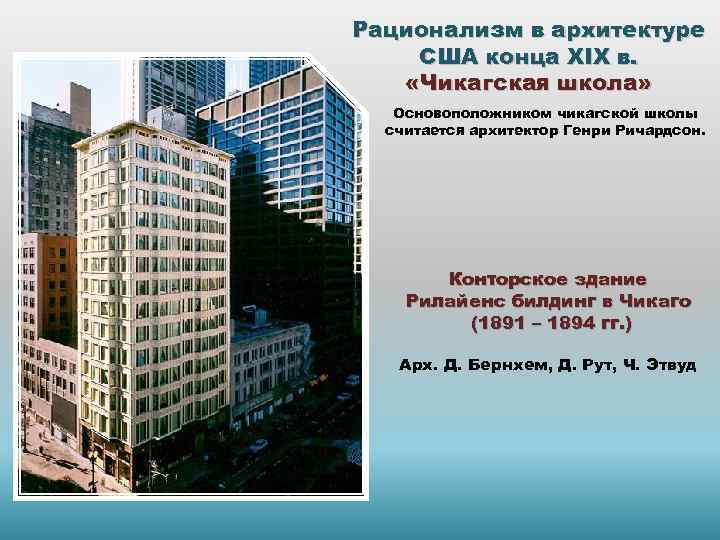 Рационализм в архитектуре США конца XIX в. «Чикагская школа»

Основоположником чикагской школы считается архитектор Генри Ричардсон.

Конторское здание Рилайенс билдинг в Чикаго (1891 – 1894 гг.)

Арх. Д. Бернхем, Д. Рут, Ч. Этвуд